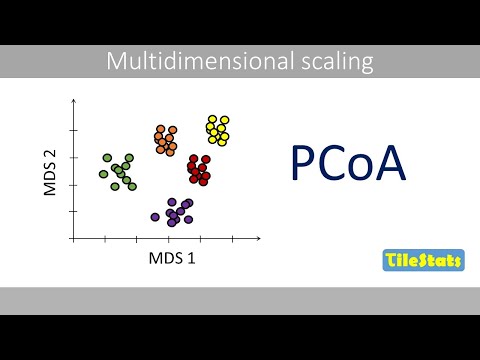 Multidimensional scaling

MDS 2

MDS 1

PCoA

TileStats